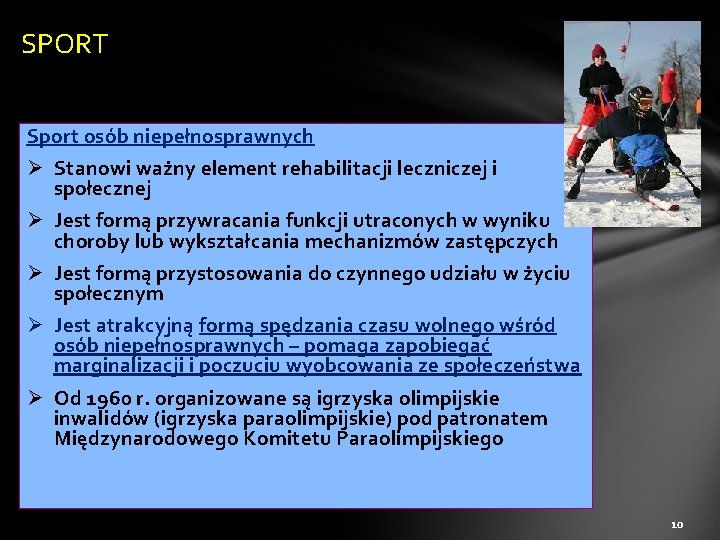 SPORT

Sport osób niepełnosprawnych

➢ Stanowi ważny element rehabilitacji leczniczej i społecznej

➢ Jest formą przywracania funkcji utraconych w wyniku choroby lub wykształcania mechanizmów zastępczych

➢ Jest formą przystosowania do czynnego udziału w życiu społecznym

➢ Jest atrakcyjną formą spędzania czasu wolnego wśród osób niepełnosprawnych – pomaga zapobiegać marginalizacji i poczuciu wyobcowania ze społeczeństwa

➢ Od 1960 r. organizowane są igrzyska olimpijskie inwalidów (igrzyska paraolimpijskie) pod patronatem Międzynarodowego Komitetu Paraolimpijskiego

10